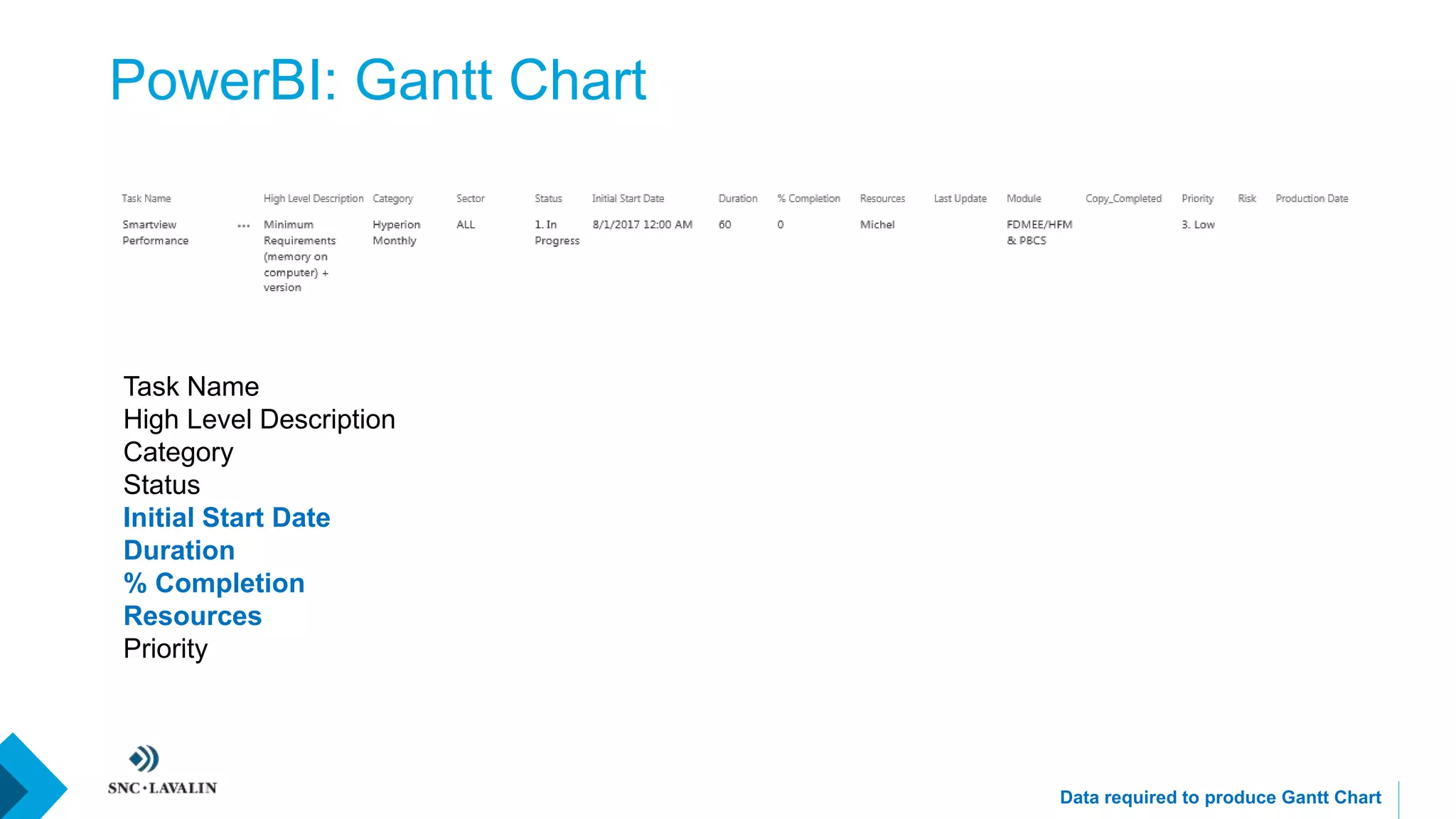 PowerBI: Gantt Chart

| Task Name | | High Level Description | Category | Sector | Status | Initial Start Date | Duration | % Completion | Resources | Last Update | Module | Copy_Completed | Priority | Risk | Production Date |
|---|---|---|---|---|---|---|---|---|---|---|---|---|---|---|---|
| Smartview Performance | ... | Minimum Requirements (memory on computer) + version | Hyperion Monthly | ALL | 1. In Progress | 8/1/2017 12:00 AM | 60 | 0 | Michel | | FDMEE/HFM & PBCS | | 3. Low | | |

Task Name
High Level Description
Category
Status
Initial Start Date
Duration
% Completion
Resources
Priority

SNC·LAVALIN

Data required to produce Gantt Chart